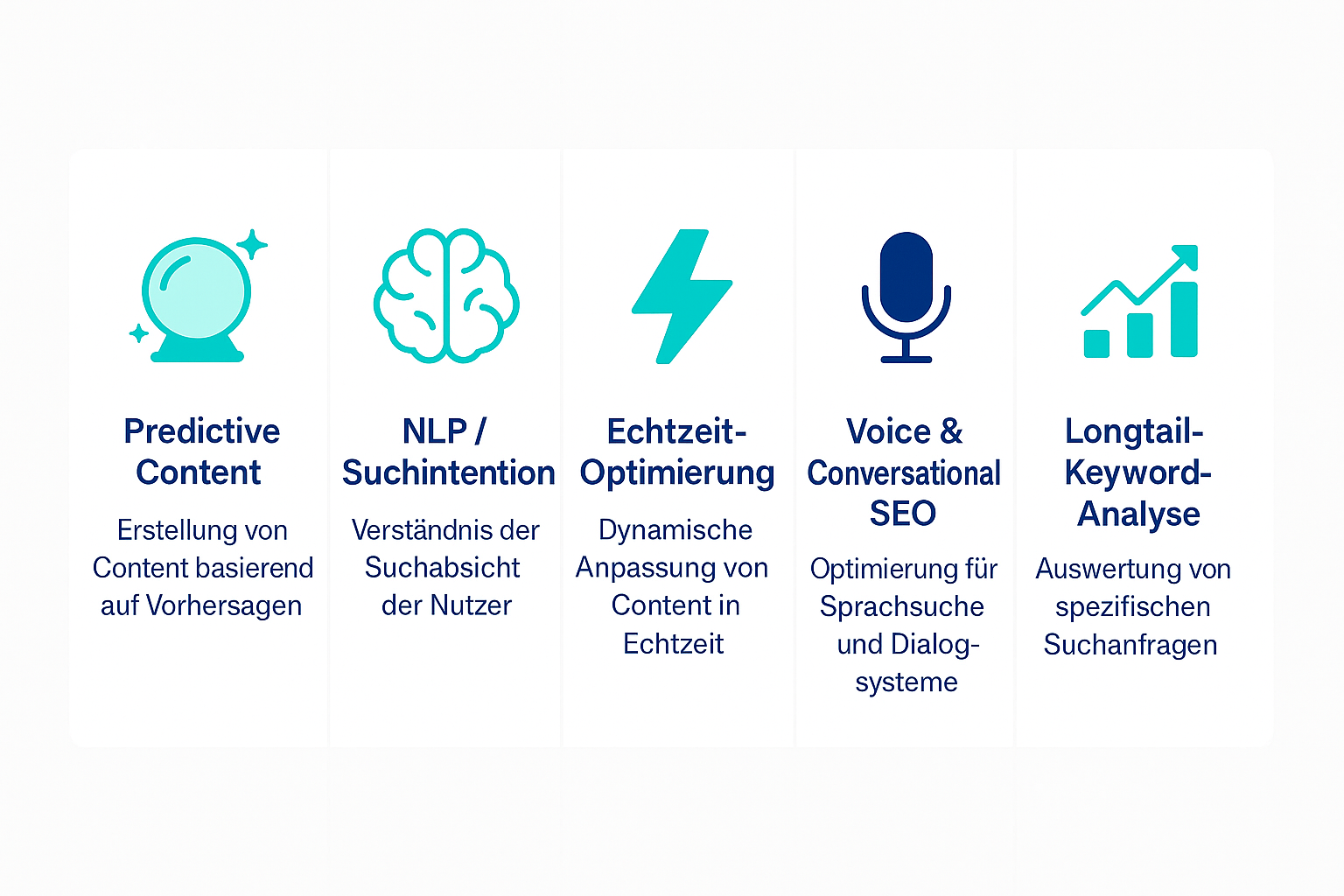 Predictive Content

Erstellung von Content basierend auf Vorhersagen

NLP / Suchintention

Verständnis der Suchabsicht der Nutzer

Echtzeit-Optimierung

Dynamische Anpassung von Content in Echtzeit

Voice & Conversational SEO

Optimierung für Sprachsuche und Dialogsysteme

Longtail-Keyword-Analyse

Auswertung von spezifischen Suchanfragen